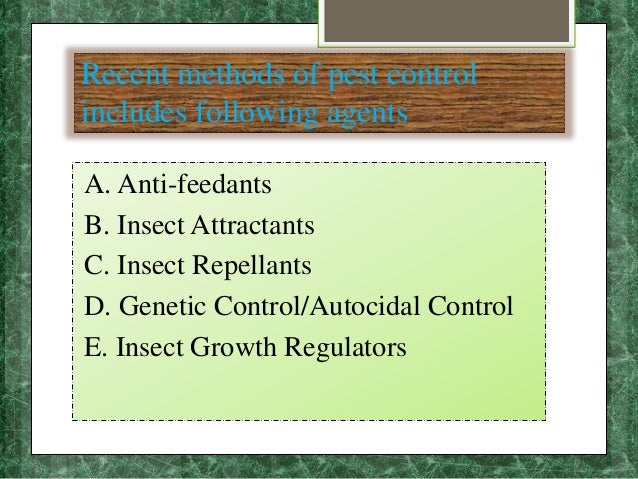 Recent methods of pest control includes following agents

A. Anti-feedants
B. Insect Attractants
C. Insect Repellants
D. Genetic Control/Autocidal Control
E. Insect Growth Regulators